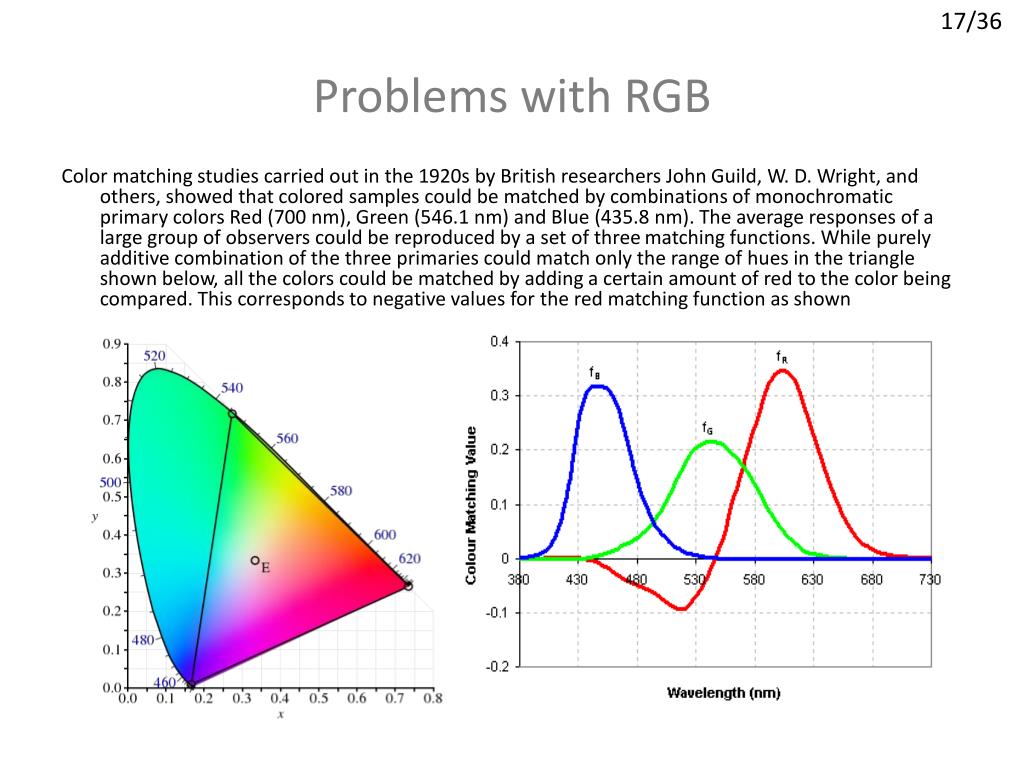 17/36

Problems with RGB

Color matching studies carried out in the 1920s by British researchers John Guild, W. D. Wright, and others, showed that colored samples could be matched by combinations of monochromatic primary colors Red (700 nm), Green (546.1 nm) and Blue (435.8 nm). The average responses of a large group of observers could be reproduced by a set of three matching functions. While purely additive combination of the three primaries could match only the range of hues in the triangle shown below, all the colors could be matched by adding a certain amount of red to the color being compared. This corresponds to negative values for the red matching function as shown

0.9
0.8
0.7
0.6
0.5
0.4
0.3
0.2
0.1
0.0
y
520
540
560
580
600
620
500
480
460
E
0.0 0.1 0.2 0.3 0.4 0.5 0.6 0.7 0.8
x

0.4
0.3
0.2
0.1
0
-0.1
-0.2
Colour Matching Value
$f_B$
$f_G$
$f_R$
380 430 480 530 580 630 680 730
Wavelength (nm)